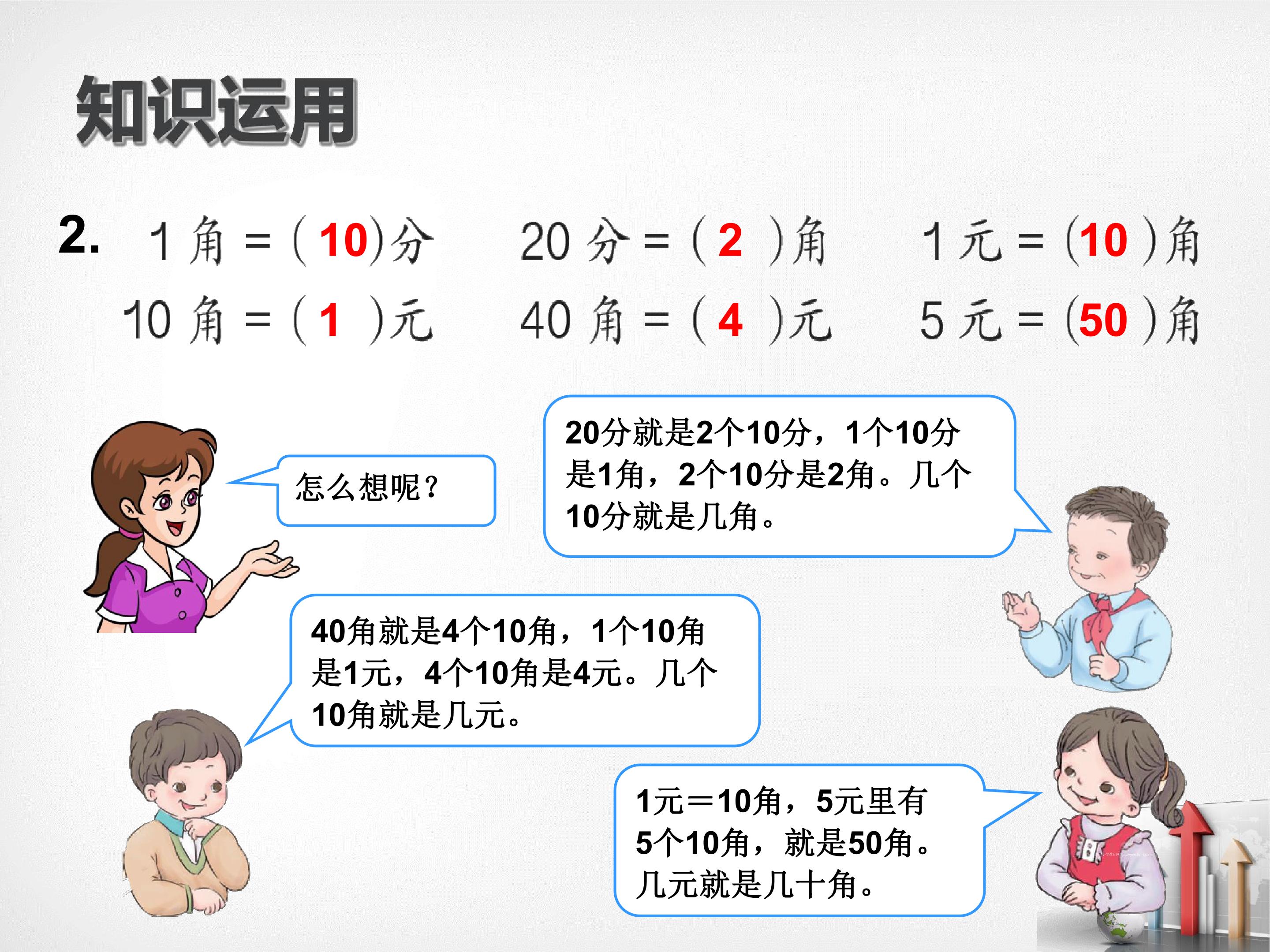 知识运用

2. 1角=(10)分 20分=(2)角 1元=(10)角

10角=(1)元 40角=(4)元 5元=(50)角

怎么想呢?

20分就是2个10分，1个10分是1角，2个10分是2角。几个10分就是几角。

40角就是4个10角，1个10角是1元，4个10角是4元。几个10角就是几元。

1元=10角，5元里有5个10角，就是50角。几元就是几十角。